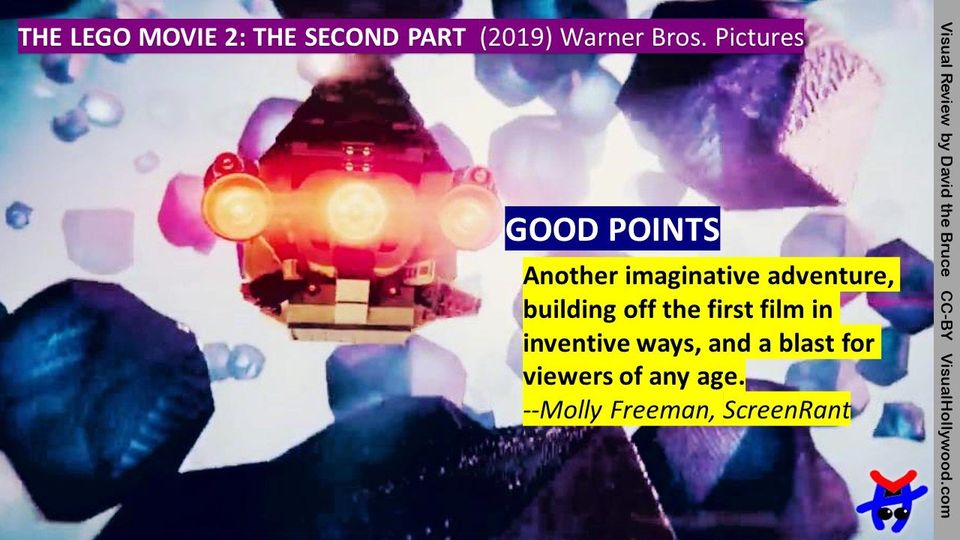 THE LEGO MOVIE 2: THE SECOND PART (2019) Warner Bros. Pictures

GOOD POINTS

Another imaginative adventure, building off the first film in inventive ways, and a blast for viewers of any age.
--Molly Freeman, ScreenRant

Visual Review by David the Bruce CC-BY VisualHollywood.com